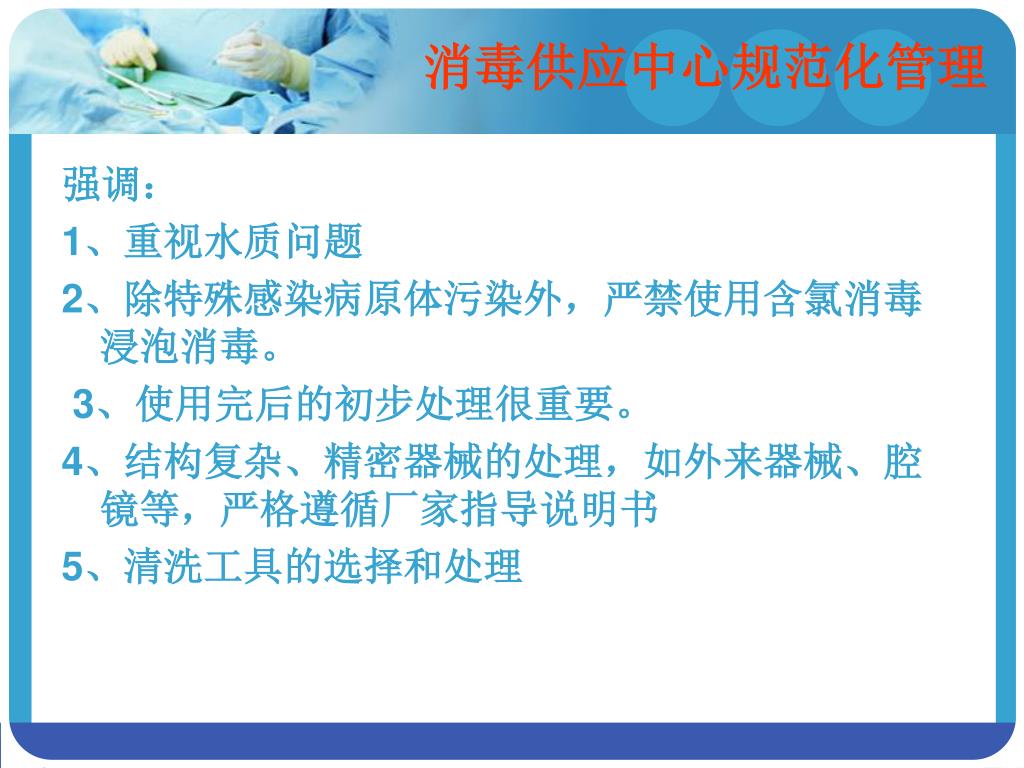 消毒供应中心规范化管理

强调：

1、重视水质问题

2、除特殊感染病原体污染外，严禁使用含氯消毒浸泡消毒。

3、使用完后的初步处理很重要。

4、结构复杂、精密器械的处理，如外来器械、腔镜等，严格遵循厂家指导说明书

5、清洗工具的选择和处理